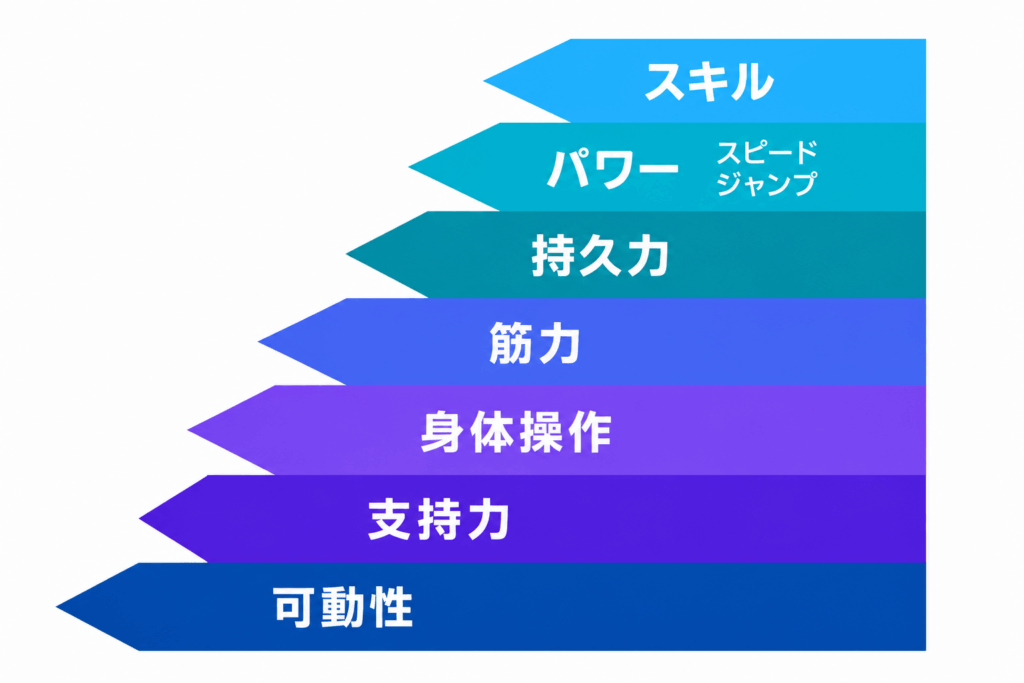 スキル

パワー スピード ジャンプ

持久力

筋力

身体操作

支持力

可動性